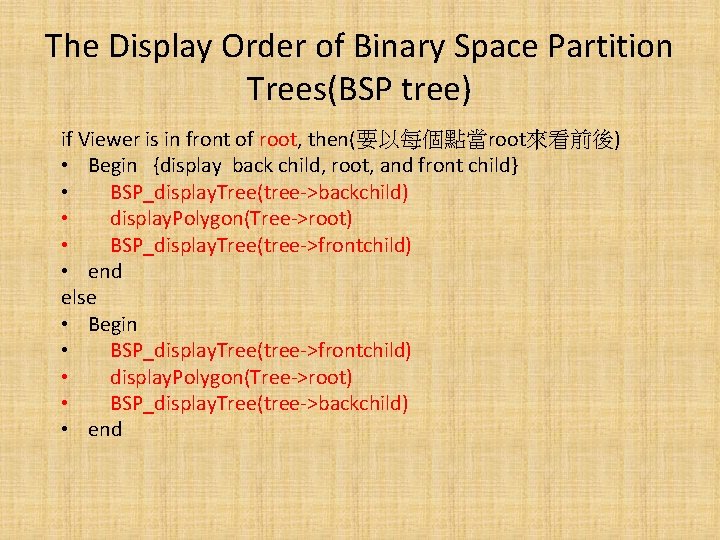 The Display Order of Binary Space Partition Trees(BSP tree)

if Viewer is in front of root, then(要以每個點當root來看前後)
• Begin {display back child, root, and front child}
• BSP_displayTree(tree->backchild)
• displayPolygon(Tree->root)
• BSP_displayTree(tree->frontchild)
• end
else
• Begin
• BSP_displayTree(tree->frontchild)
• displayPolygon(Tree->root)
• BSP_displayTree(tree->backchild)
• end